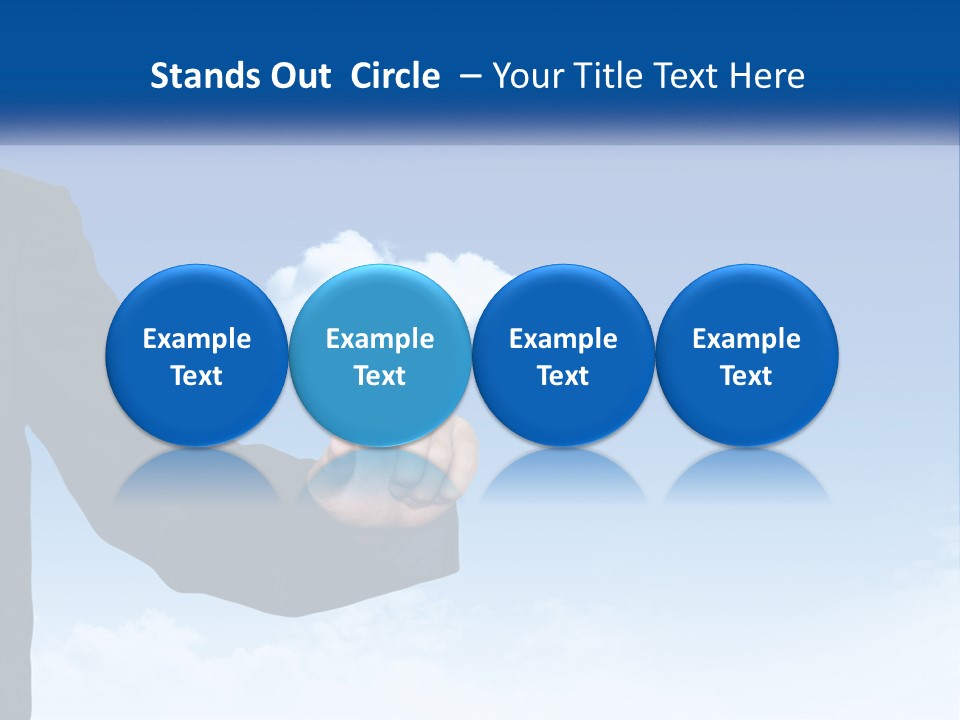 Stands Out Circle – Your Title Text Here

Example Text

Example Text

Example Text

Example Text